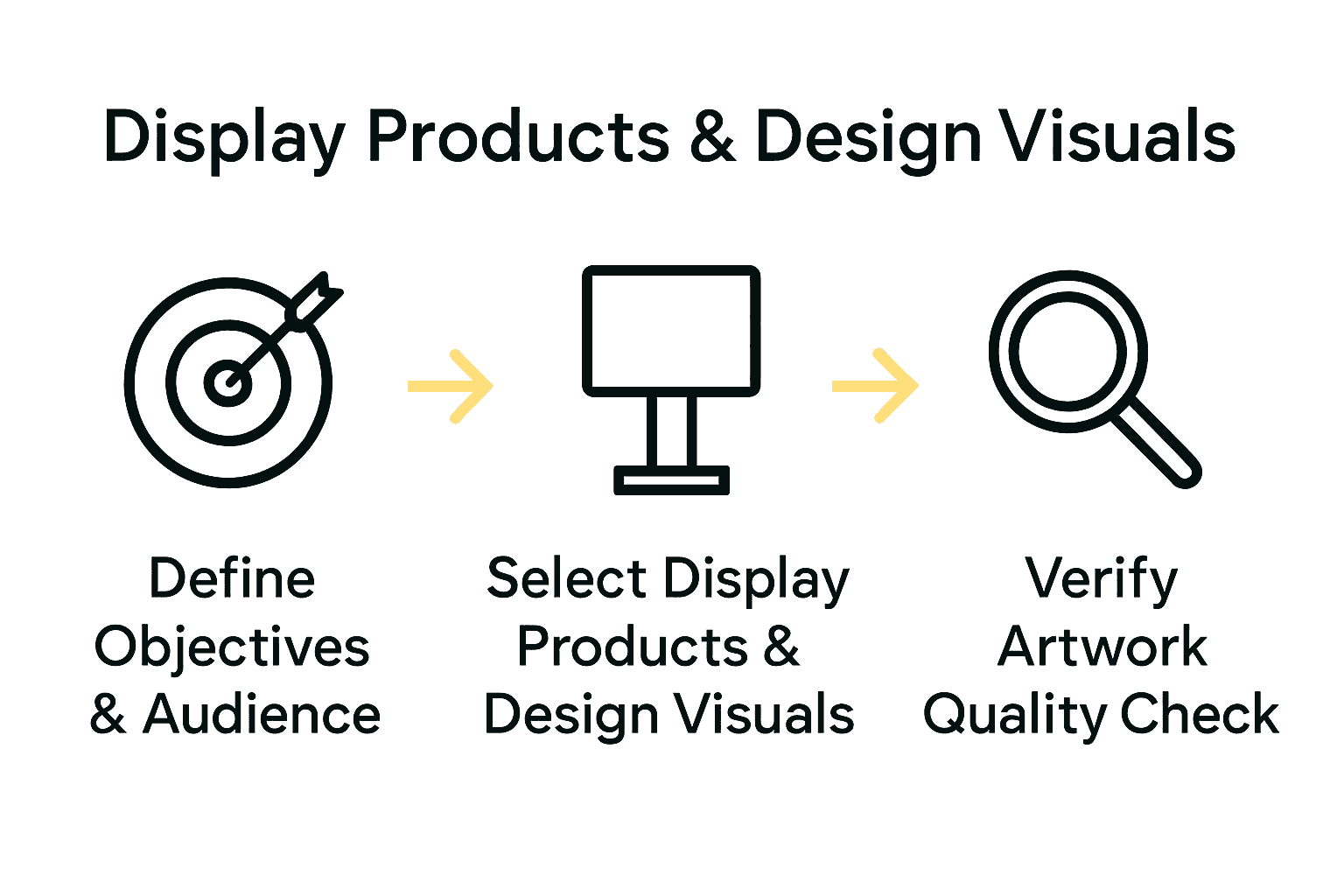 Display Products & Design Visuals

Define Objectives & Audience

Select Display Products & Design Visuals

Verify Artwork Quality Check